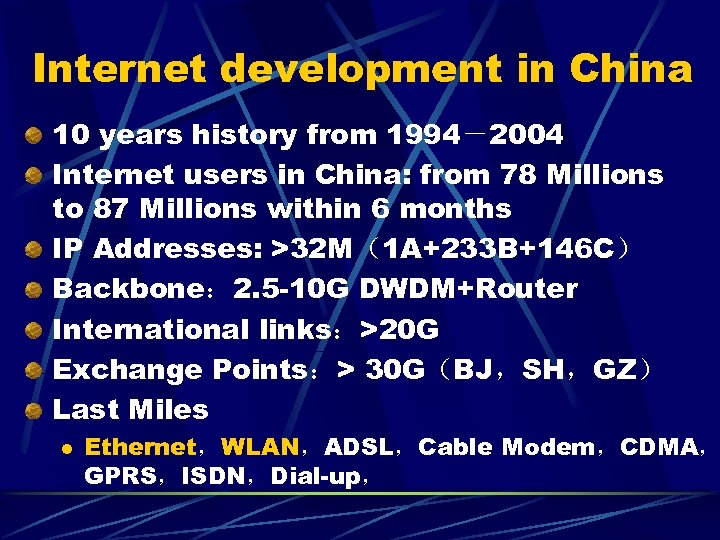 Internet development in China

10 years history from 1994－2004

Internet users in China: from 78 Millions to 87 Millions within 6 months

IP Addresses: >32M（1A+233B+146C）

Backbone：2.5-10G DWDM+Router

International links：>20G

Exchange Points：> 30G（BJ，SH，GZ）

Last Miles

Ethernet，WLAN，ADSL，Cable Modem，CDMA，GPRS，ISDN，Dial-up，